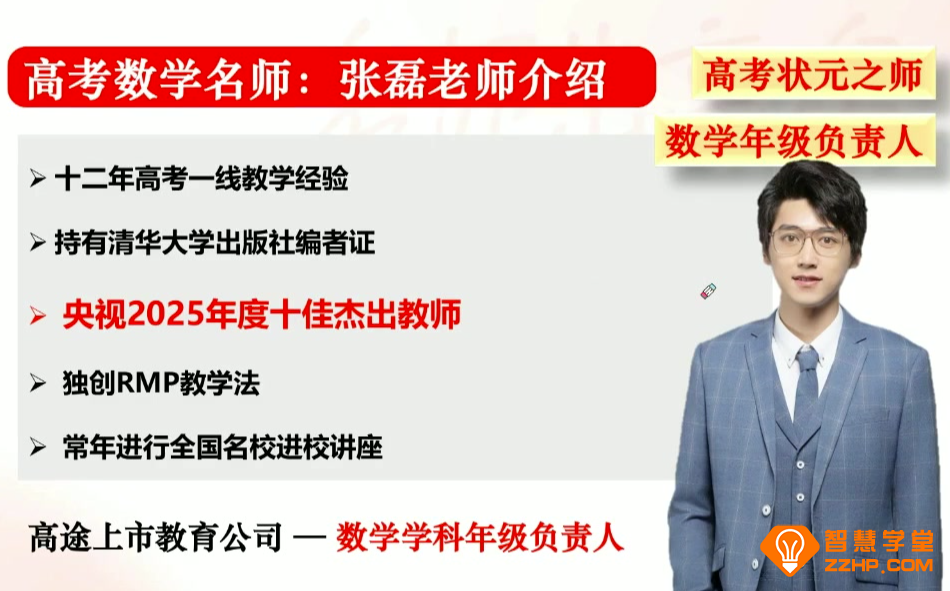 高考数学名师：张磊老师介绍

高考状元之师

数学年级负责人

➢ 十二年高考一线教学经验

➢ 持有清华大学出版社编者证

➢ 央视2025年度十佳杰出教师

➢ 独创RMP教学法

➢ 常年进行全国名校进校讲座

高途上市教育公司 — 数学学科年级负责人

智慧学堂
ZZHP.COM